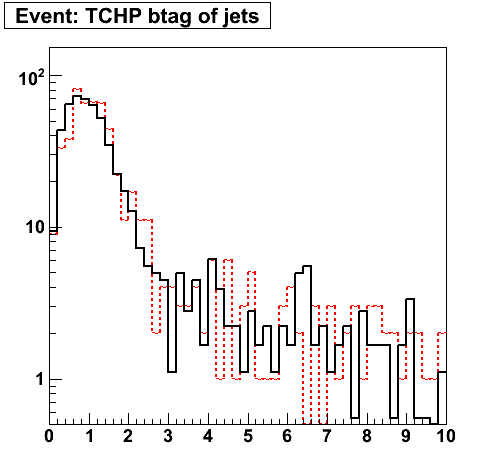 Event: TCHP btag of jets

$10^2$

10

1

0 1 2 3 4 5 6 7 8 9 10